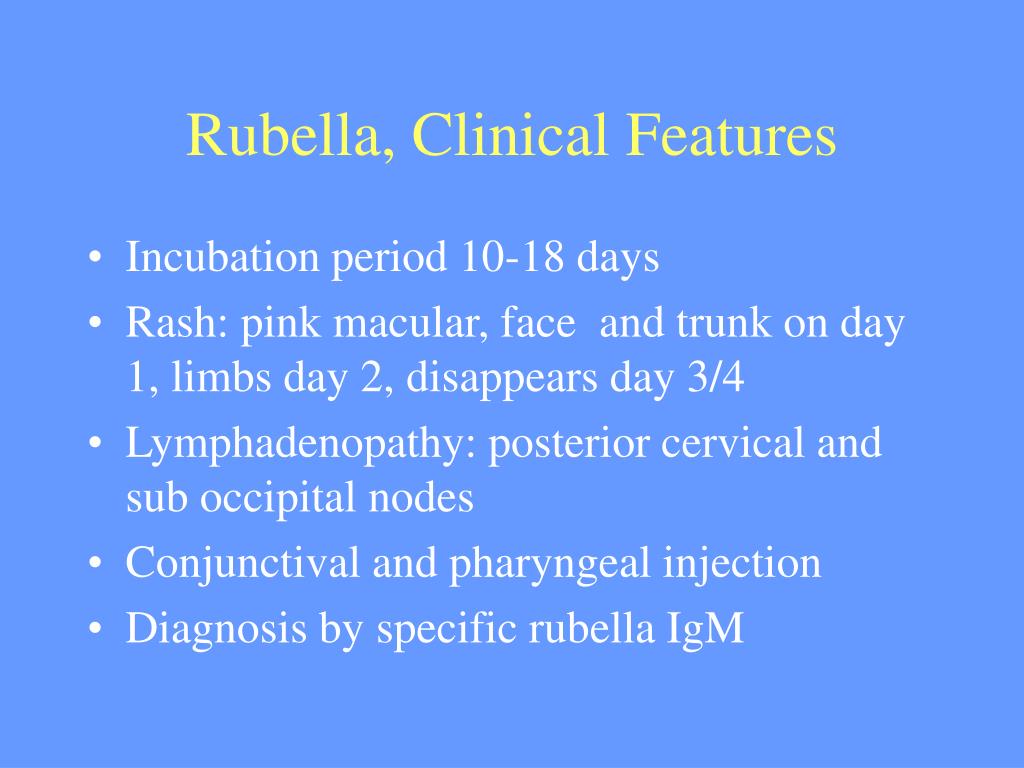 Rubella, Clinical Features

• Incubation period 10-18 days
• Rash: pink macular, face and trunk on day 1, limbs day 2, disappears day 3/4
• Lymphadenopathy: posterior cervical and sub occipital nodes
• Conjunctival and pharyngeal injection
• Diagnosis by specific rubella IgM